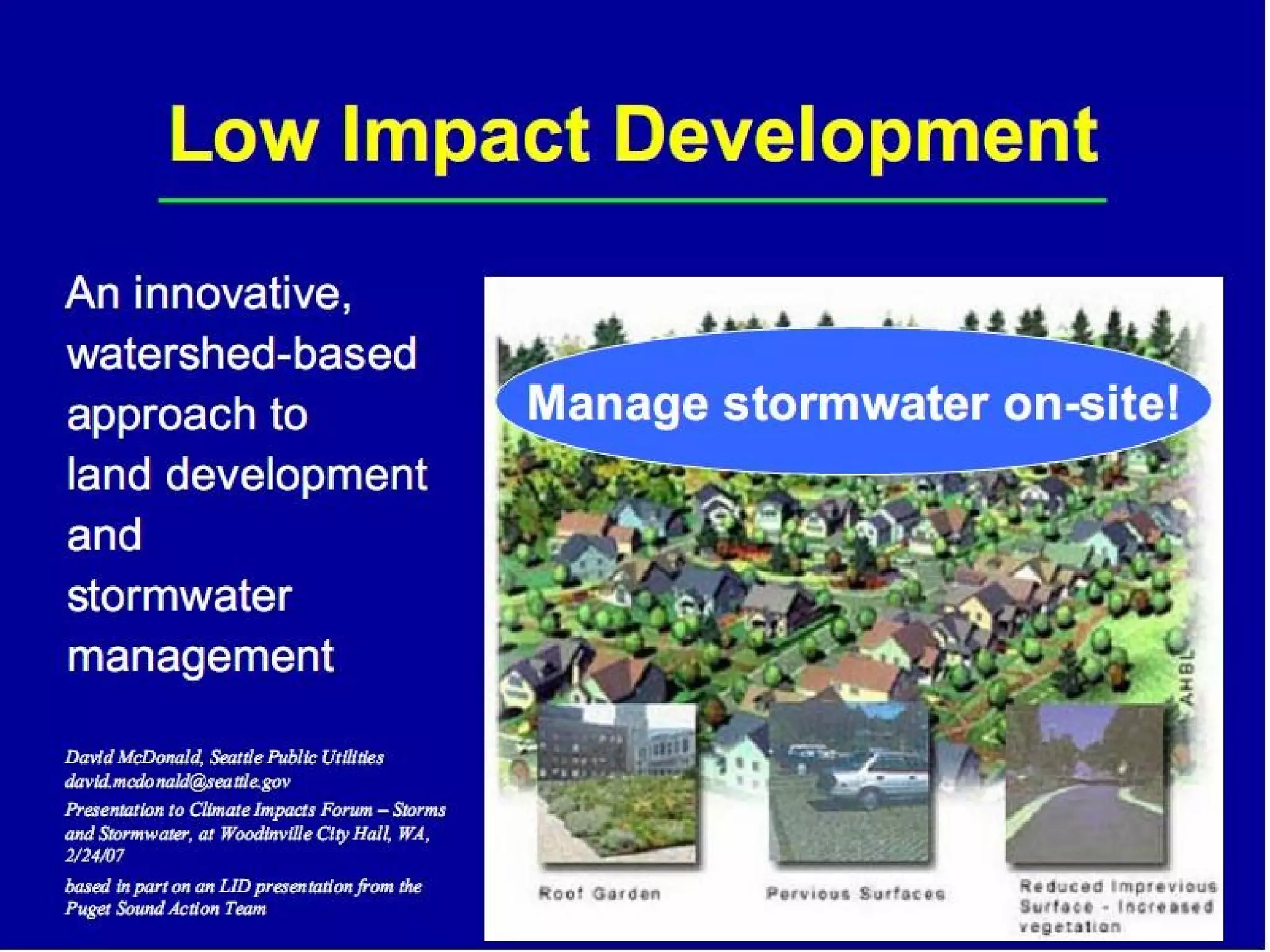 Low Impact Development

An innovative, watershed-based approach to land development and stormwater management

David McDonald, Seattle Public Utilities
david.mcdonald@seattle.gov

Presentation to Climate Impacts Forum – Storms and Stormwater, at Woodinville City Hall, WA, 2/24/07

based in part on an LID presentation from the Puget Sound Action Team

Manage stormwater on-site!

AHBL

Roof Garden

Pervious Surfaces

Reduced Imprevious Surface - Increased vegetation